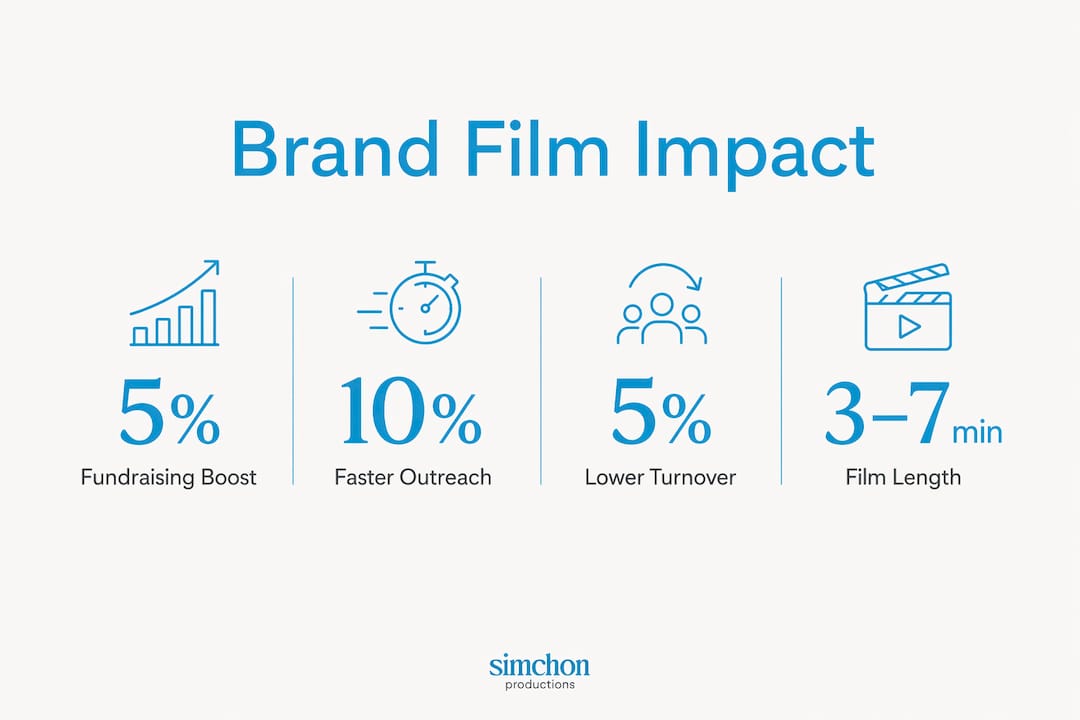 Brand Film Impact

5%
Fundraising Boost

10%
Faster Outreach

5%
Lower Turnover

3–7 min
Film Length

simchon
productions